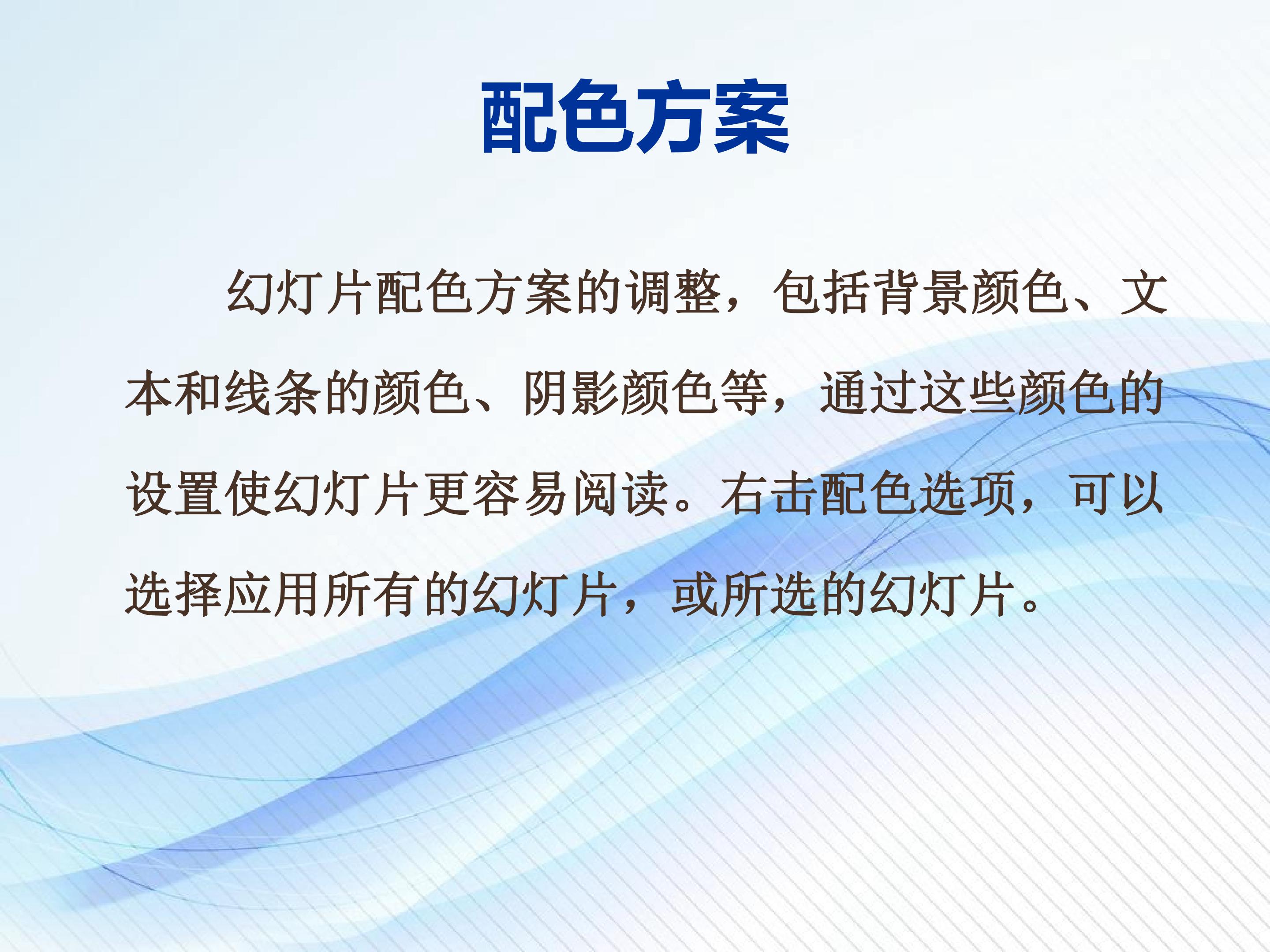 配色方案

幻灯片配色方案的调整，包括背景颜色、文本和线条的颜色、阴影颜色等，通过这些颜色的设置使幻灯片更容易阅读。右击配色选项，可以选择应用所有的幻灯片，或所选的幻灯片。